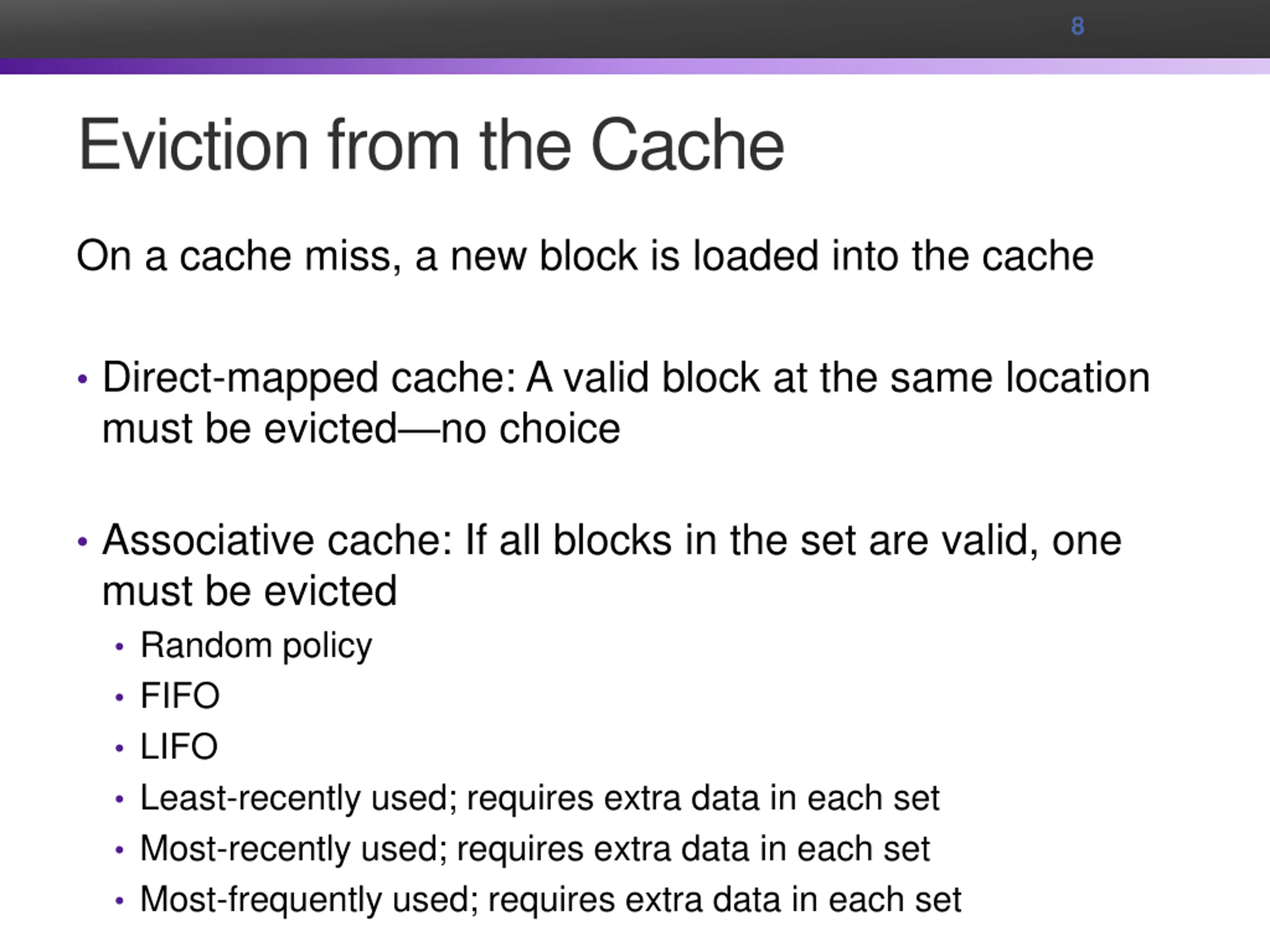 8

Eviction from the Cache

On a cache miss, a new block is loaded into the cache

• Direct-mapped cache: A valid block at the same location must be evicted—no choice

• Associative cache: If all blocks in the set are valid, one must be evicted
  • Random policy
  • FIFO
  • LIFO
  • Least-recently used; requires extra data in each set
  • Most-recently used; requires extra data in each set
  • Most-frequently used; requires extra data in each set